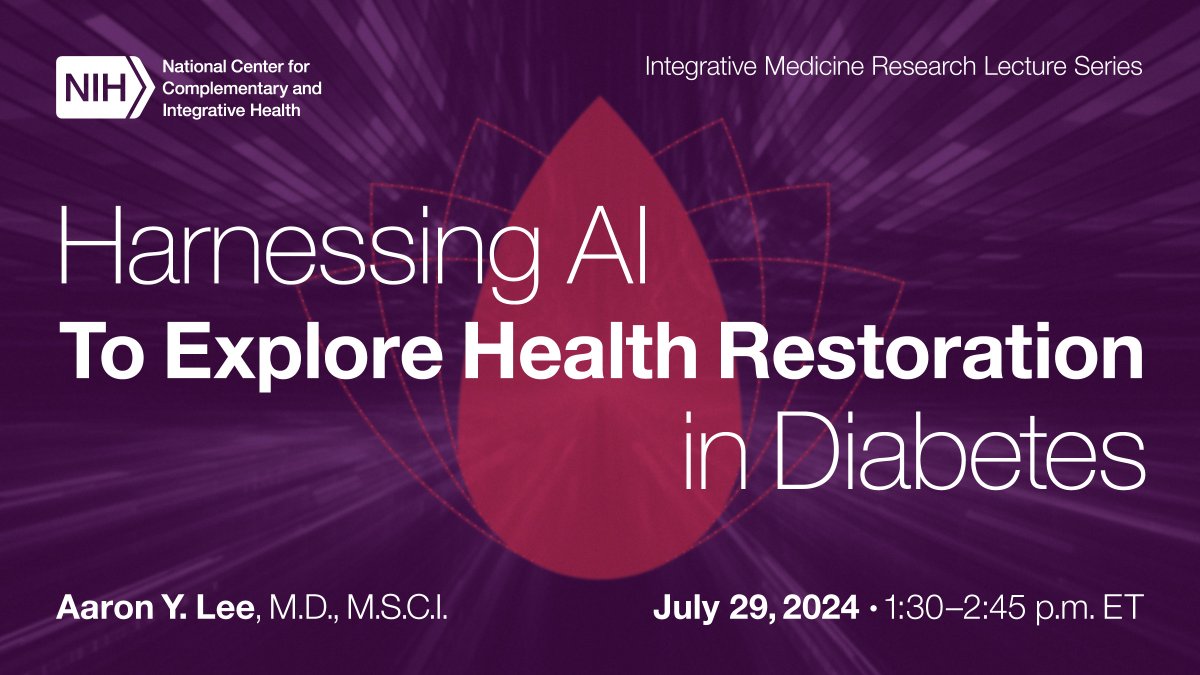 NIH National Center for Complementary and Integrative Health

Integrative Medicine Research Lecture Series

Harnessing AI
To Explore Health Restoration
in Diabetes

Aaron Y. Lee, M.D., M.S.C.I.

July 29, 2024 • 1:30–2:45 p.m. ET